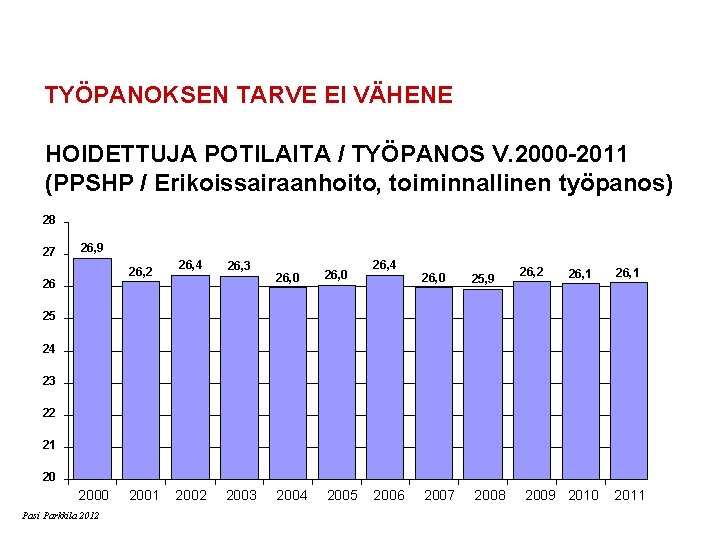 TYÖPANOKSEN TARVE EI VÄHENE

HOIDETTUJA POTILAITA / TYÖPANOS V.2000-2011
(PPSHP / Erikoissairaanhoito, toiminnallinen työpanos)

28
27
26
25
24
23
22
21
20

26,9
26,2
26,4
26,3
26,0
26,0
26,4
26,0
25,9
26,2
26,1
26,1

2000
2001
2002
2003
2004
2005
2006
2007
2008
2009
2010
2011

Pasi Parkkila 2012